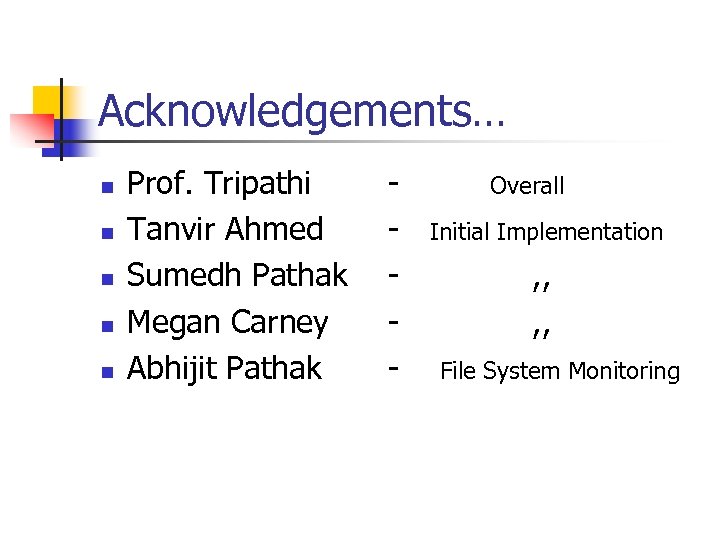 Acknowledgements…

- Prof. Tripathi - Overall
- Tanvir Ahmed - Initial Implementation
- Sumedh Pathak - ,,
- Megan Carney - ,,
- Abhijit Pathak - File System Monitoring